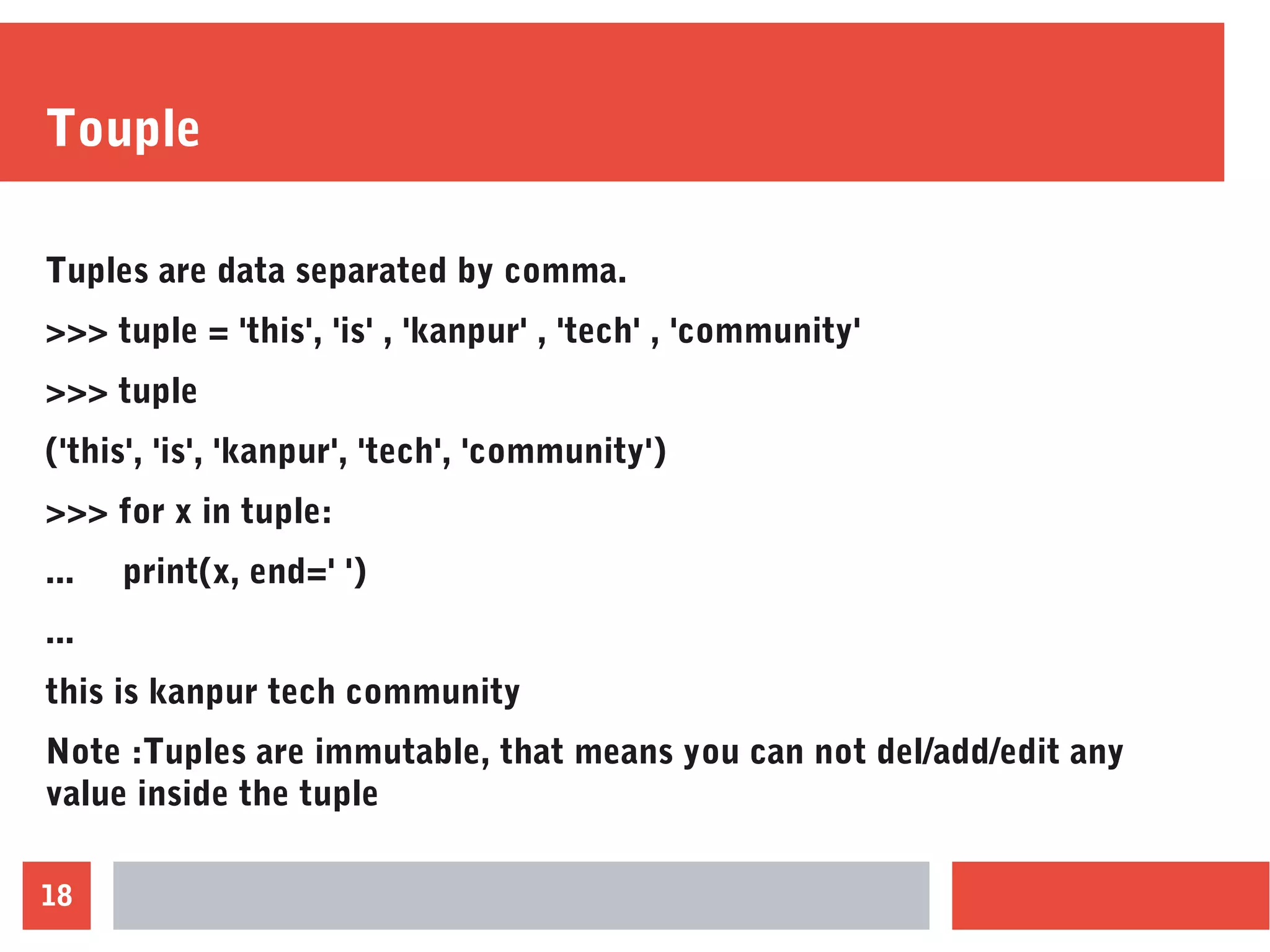 Touple

Tuples are data separated by comma.

>>> tuple = 'this', 'is' , 'kanpur' , 'tech' , 'community'

>>> tuple

('this', 'is', 'kanpur', 'tech', 'community')

>>> for x in tuple:

...     print(x, end=' ')

...

this is kanpur tech community

Note :Tuples are immutable, that means you can not del/add/edit any value inside the tuple

18